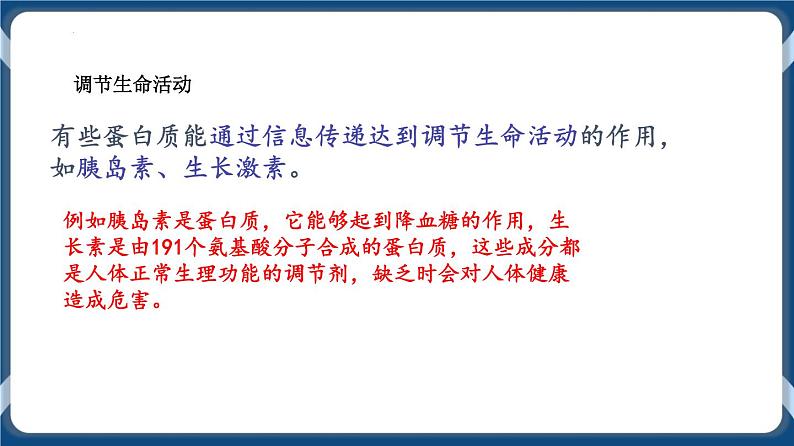 调节生命活动

有些蛋白质能通过信息传递达到调节生命活动的作用，如胰岛素、生长激素。

例如胰岛素是蛋白质，它能够起到降血糖的作用，生长素是由191个氨基酸分子合成的蛋白质，这些成分都是人体正常生理功能的调节剂，缺乏时会对人体健康造成危害。